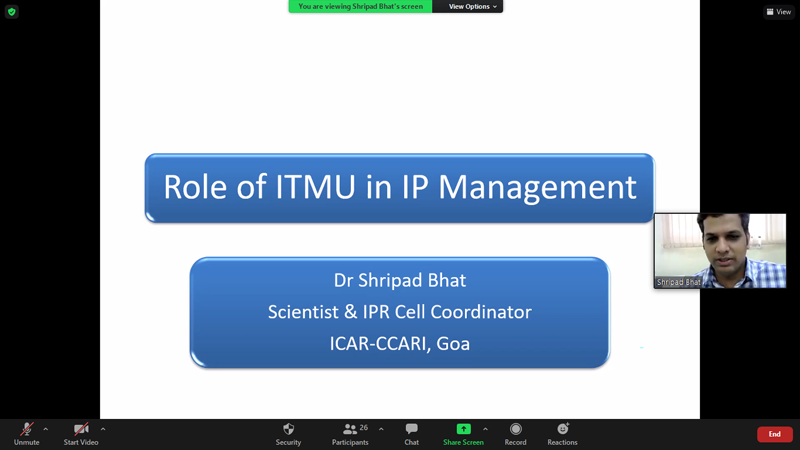 You are viewing Shripad Bhat's screen

View Options

View

Role of ITMU in IP Management

Dr Shripad Bhat
Scientist & IPR Cell Coordinator
ICAR-CCARI, Goa

Shripad Bhat

Unmute

Start Video

Security

26
Participants

Chat

Share Screen

Record

Reactions

End